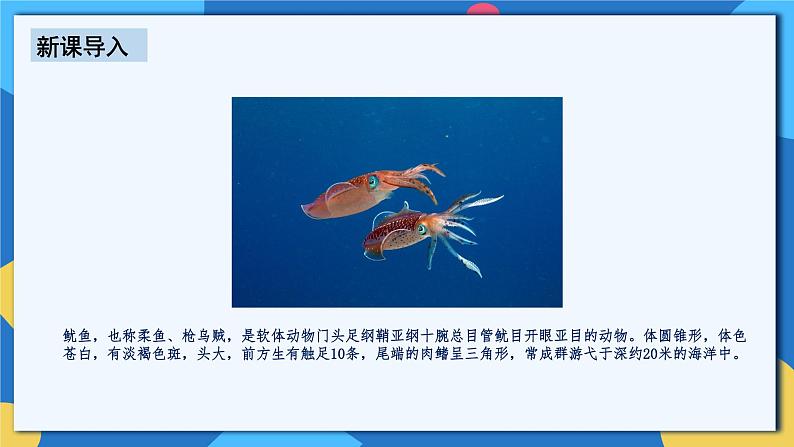 新课导入

鱿鱼，也称柔鱼、枪乌贼，是软体动物门头足纲鞘亚纲十腕总目管鱿目开眼亚目的动物。体圆锥形，体色苍白，有淡褐色斑，头大，前方生有触足10条，尾端的肉鳍呈三角形，常成群游弋于深约20米的海洋中。